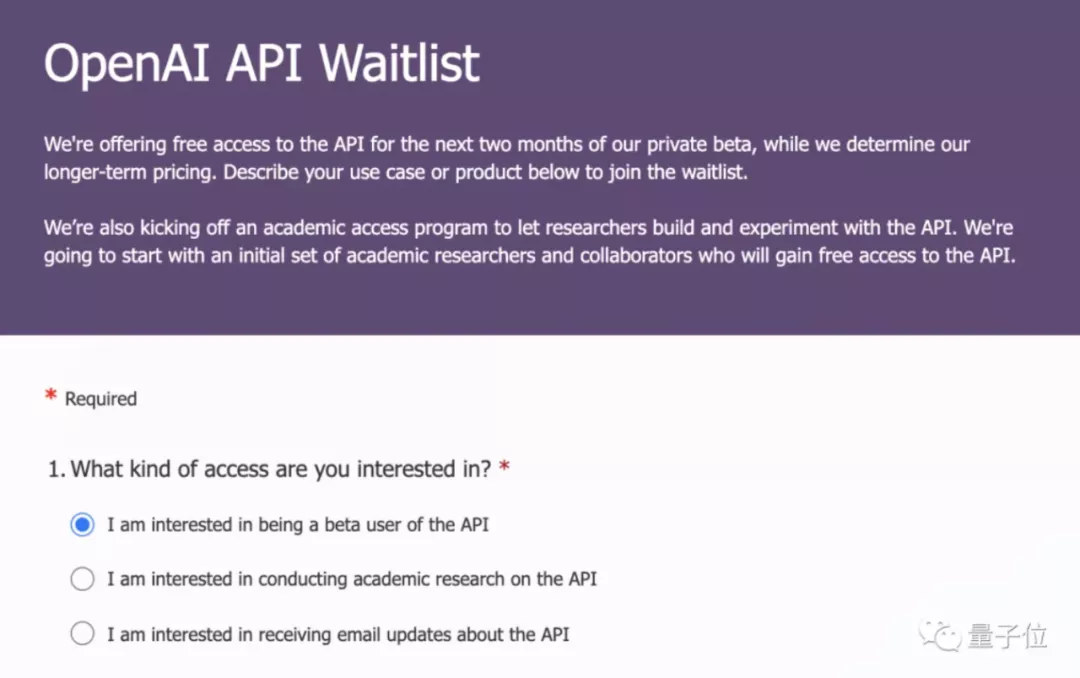 OpenAI API Waitlist

We're offering free access to the API for the next two months of our private beta, while we determine our longer-term pricing. Describe your use case or product below to join the waitlist.

We're also kicking off an academic access program to let researchers build and experiment with the API. We're going to start with an initial set of academic researchers and collaborators who will gain free access to the API.

* Required

1. What kind of access are you interested in? *

I am interested in being a beta user of the API

I am interested in conducting academic research on the API

I am interested in receiving email updates about the API

量子位